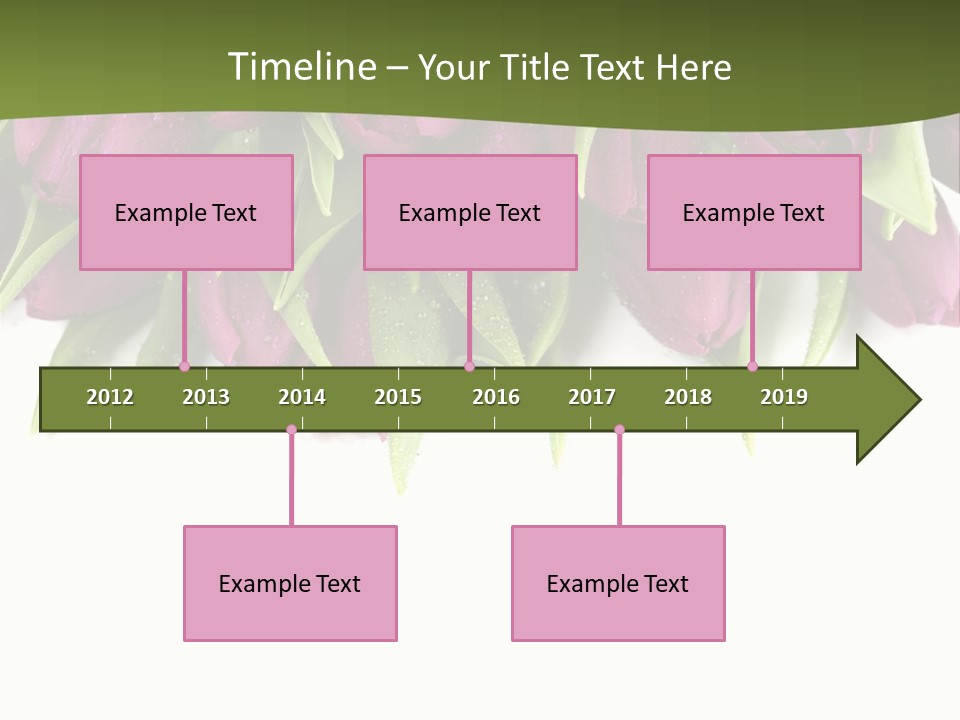 Timeline – Your Title Text Here

Example Text

Example Text

Example Text

2012 2013 2014 2015 2016 2017 2018 2019

Example Text

Example Text